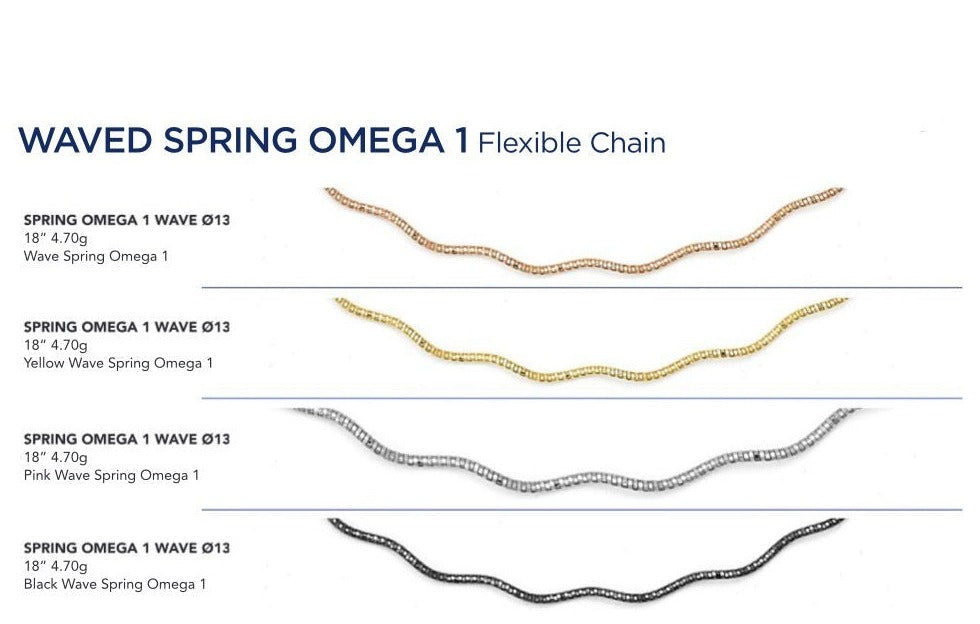 WAVED SPRING OMEGA 1 Flexible Chain

SPRING OMEGA 1 WAVE Ø13
18" 4.70g
Wave Spring Omega 1

SPRING OMEGA 1 WAVE Ø13
18" 4.70g
Yellow Wave Spring Omega 1

SPRING OMEGA 1 WAVE Ø13
18" 4.70g
Pink Wave Spring Omega 1

SPRING OMEGA 1 WAVE Ø13
18" 4.70g
Black Wave Spring Omega 1